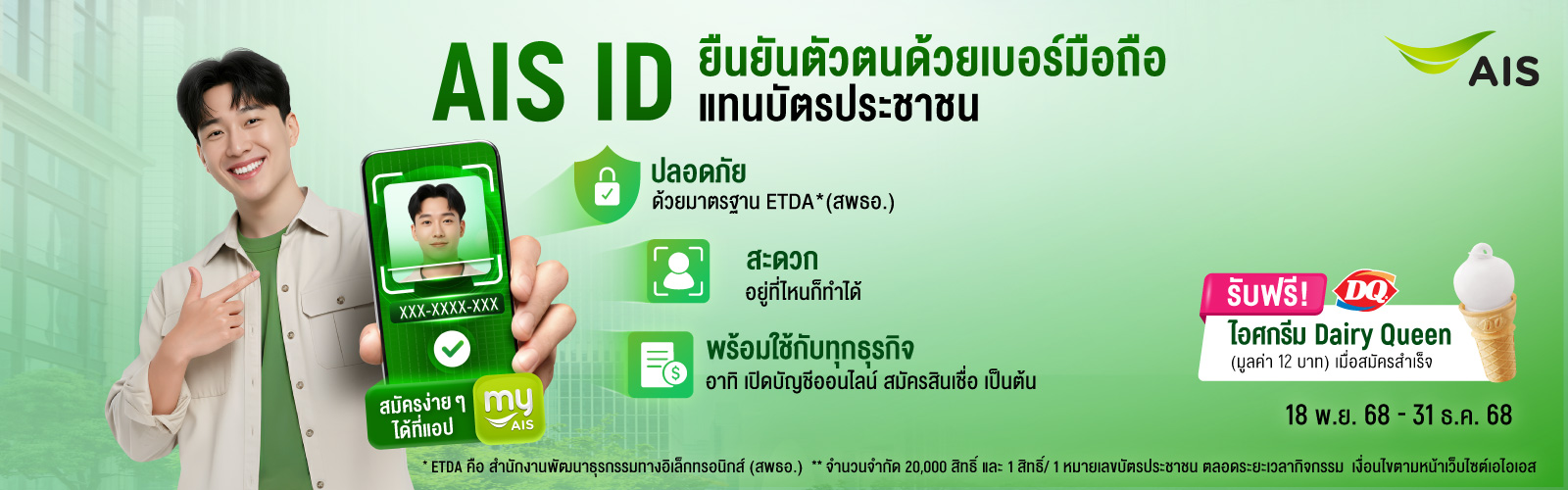 AIS ID ยืนยันตัวตนด้วยเบอร์มือถือ แทนบัตรประชาชน

AIS

ปลอดภัย
ด้วยมาตรฐาน ETDA*(สพธอ.)

สะดวก
อยู่ที่ไหนก็ทำได้

พร้อมใช้กับทุกธุรกิจ
อาทิ เปิดบัญชีออนไลน์ สมัครสินเชื่อ เป็นต้น

XXX-XXXX-XXX

สมัครง่าย ๆ ได้ที่แอป

my AIS

รับฟรี! DQ
ไอศกรีม Dairy Queen
(มูลค่า 12 บาท) เมื่อสมัครสำเร็จ

18 พ.ย. 68 - 31 ธ.ค. 68

* ETDA คือ สำนักงานพัฒนาธุรกรรมทางอิเล็กทรอนิกส์ (สพธอ.) ** จำนวนจำกัด 20,000 สิทธิ์ และ 1 สิทธิ์/ 1 หมายเลขบัตรประชาชน ตลอดระยะเวลากิจกรรม เงื่อนไขตามหน้าเว็บไซต์เอไอเอส